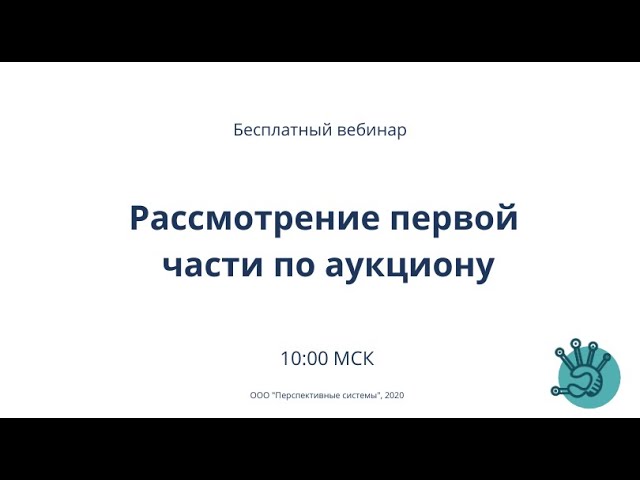 Бесплатный вебинар

Рассмотрение первой части по аукциону

10:00 МСК

ООО "Перспективные системы", 2020